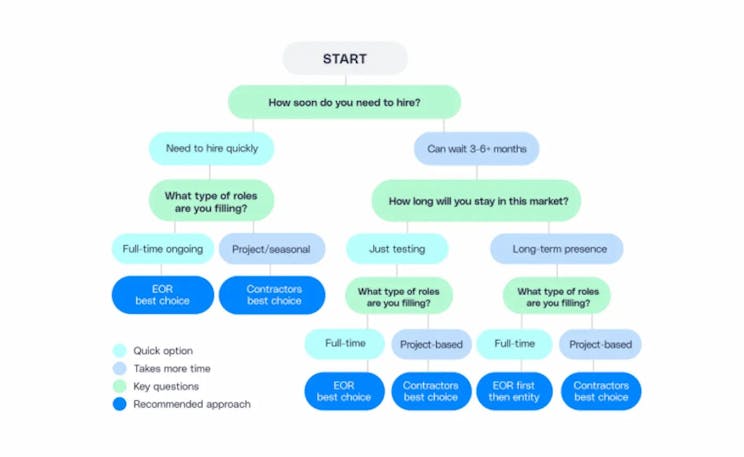 START

How soon do you need to hire?

Need to hire quickly

Can wait 3-6+ months

What type of roles are you filling?

How long will you stay in this market?

Full-time ongoing

Project/seasonal

Just testing

Long-term presence

EOR best choice

Contractors best choice

What type of roles are you filling?

What type of roles are you filling?

Full-time

Project-based

Full-time

Project-based

EOR best choice

Contractors best choice

EOR first then entity

Contractors best choice

Quick option
Takes more time
Key questions
Recommended approach